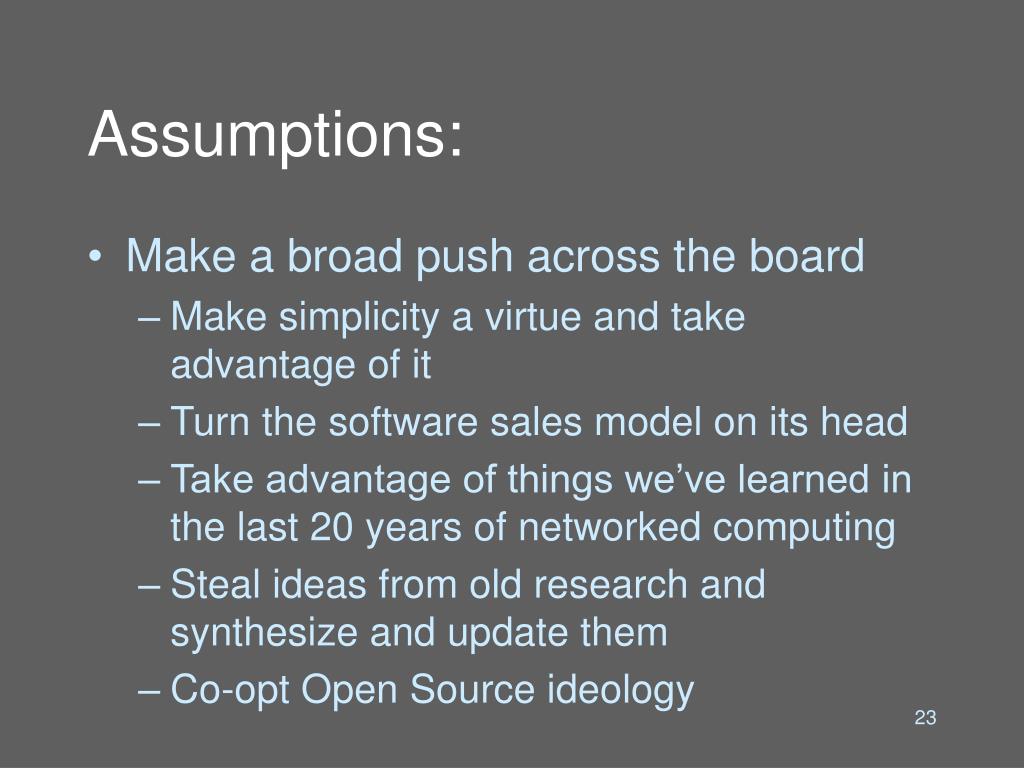 Assumptions:

• Make a broad push across the board
– Make simplicity a virtue and take advantage of it
– Turn the software sales model on its head
– Take advantage of things we’ve learned in the last 20 years of networked computing
– Steal ideas from old research and synthesize and update them
– Co-opt Open Source ideology

23